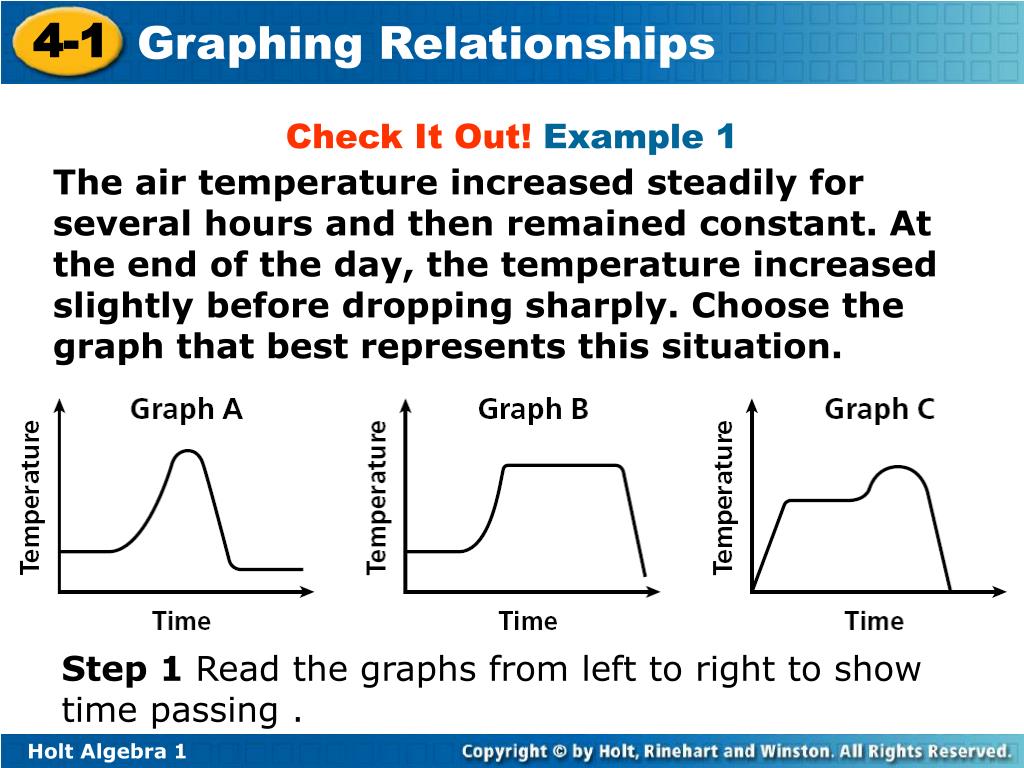 4-1 Graphing Relationships

Check It Out! Example 1

The air temperature increased steadily for several hours and then remained constant. At the end of the day, the temperature increased slightly before dropping sharply. Choose the graph that best represents this situation.

Graph A
Temperature
Time

Graph B
Temperature
Time

Graph C
Temperature
Time

Step 1 Read the graphs from left to right to show time passing .

Holt Algebra 1

Copyright © by Holt, Rinehart and Winston. All Rights Reserved.